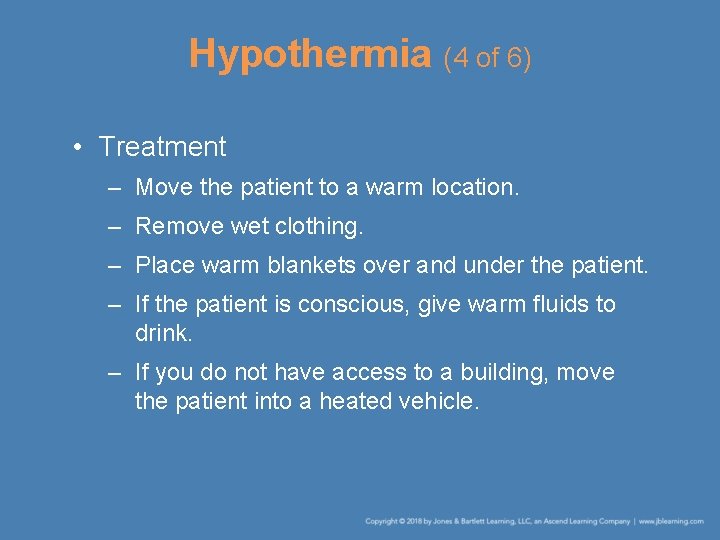 Hypothermia (4 of 6)

• Treatment

– Move the patient to a warm location.

– Remove wet clothing.

– Place warm blankets over and under the patient.

– If the patient is conscious, give warm fluids to drink.

– If you do not have access to a building, move the patient into a heated vehicle.

Copyright © 2018 by Jones & Bartlett Learning, LLC, an Ascend Learning Company | www.jblearning.com